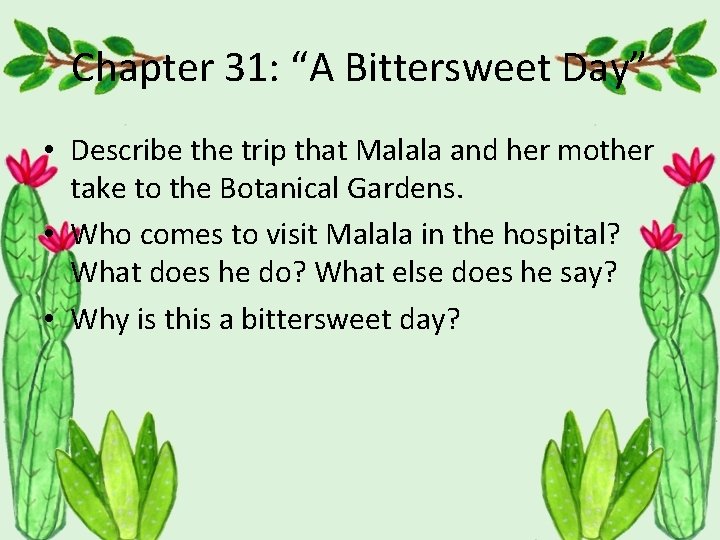 Chapter 31: “A Bittersweet Day”

• Describe the trip that Malala and her mother take to the Botanical Gardens.
• Who comes to visit Malala in the hospital? What does he do? What else does he say?
• Why is this a bittersweet day?